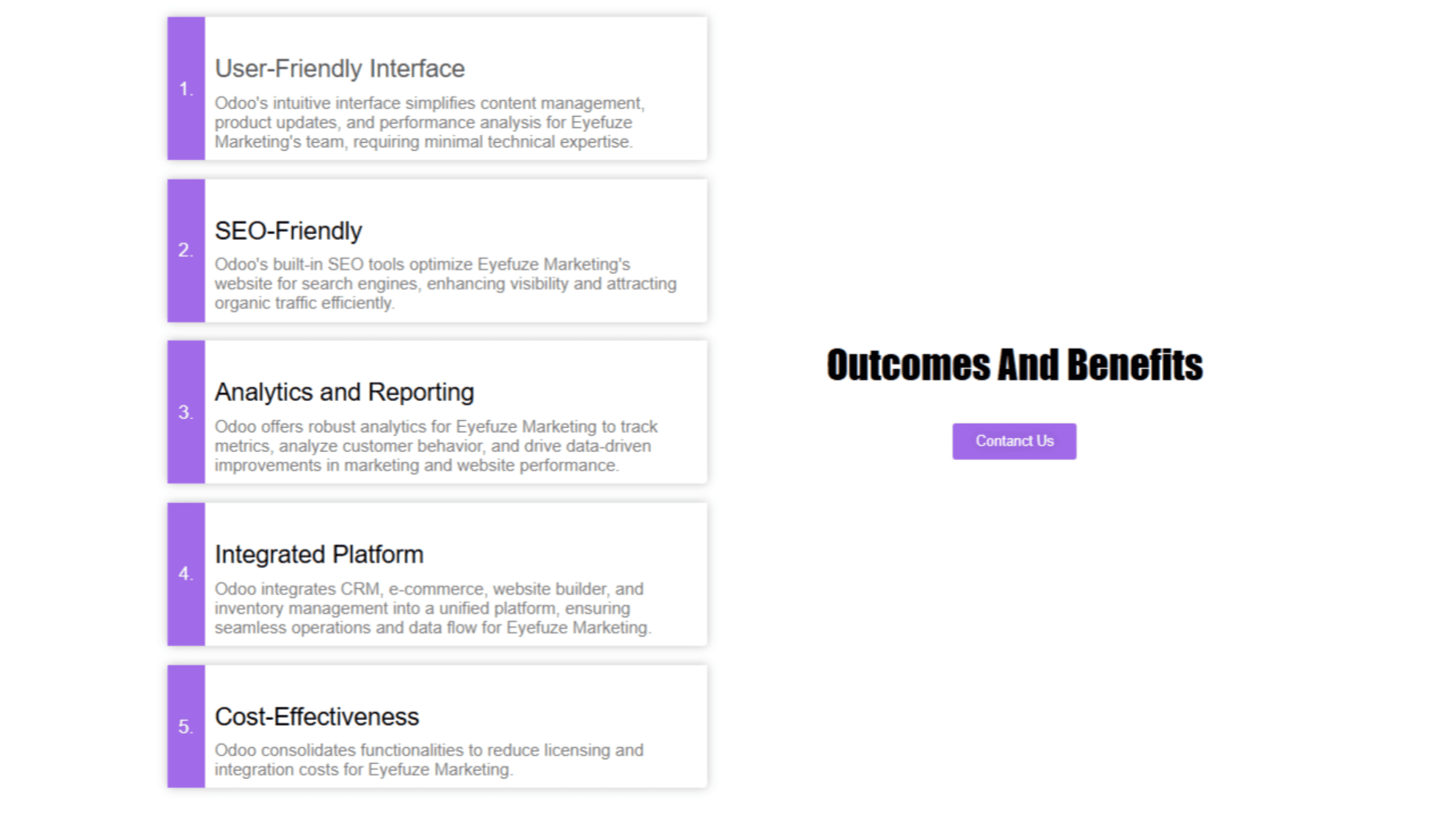 1.
User-Friendly Interface
Odoo's intuitive interface simplifies content management, product updates, and performance analysis for Eyefuze Marketing's team, requiring minimal technical expertise.

2.
SEO-Friendly
Odoo's built-in SEO tools optimize Eyefuze Marketing's website for search engines, enhancing visibility and attracting organic traffic efficiently.

3.
Analytics and Reporting
Odoo offers robust analytics for Eyefuze Marketing to track metrics, analyze customer behavior, and drive data-driven improvements in marketing and website performance.

4.
Integrated Platform
Odoo integrates CRM, e-commerce, website builder, and inventory management into a unified platform, ensuring seamless operations and data flow for Eyefuze Marketing.

5.
Cost-Effectiveness
Odoo consolidates functionalities to reduce licensing and integration costs for Eyefuze Marketing.

Outcomes And Benefits

Contanct Us